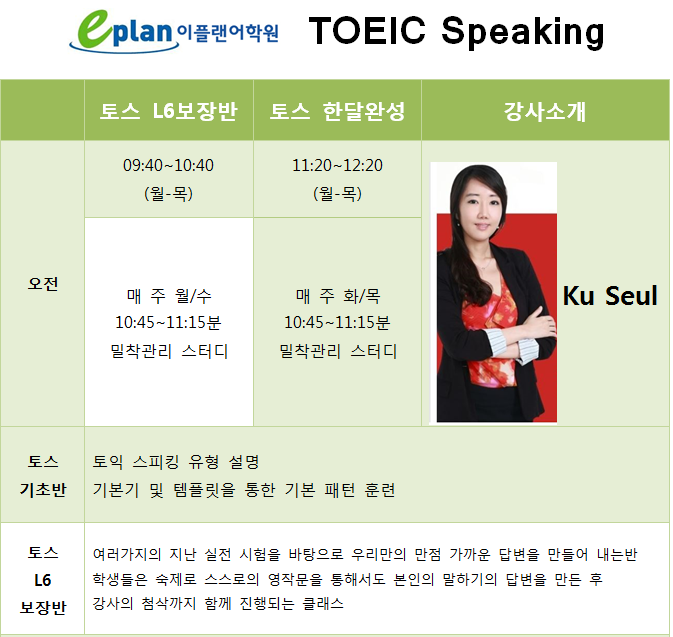 eplan 이플랜어학원 TOEIC Speaking

| | 토스 L6보장반 | 토스 한달완성 | 강사소개 |
|---|---|---|---|
| 오전 | 09:40~10:40 (월-목) | 11:20~12:20 (월-목) | Ku Seul |
| | 매 주 월/수 10:45~11:15분 밀착관리 스터디 | 매 주 화/목 10:45~11:15분 밀착관리 스터디 | |
| 토스 기초반 | 토익 스피킹 유형 설명 기본기 및 템플릿을 통한 기본 패턴 훈련 | | |
| 토스 L6 보장반 | 여러가지의 지난 실전 시험을 바탕으로 우리만의 만점 가까운 답변을 만들어 내는반 학생들은 숙제로 스스로의 영작문을 통해서도 본인의 말하기의 답변을 만든 후 강사의 첨삭까지 함께 진행되는 클래스 | | |